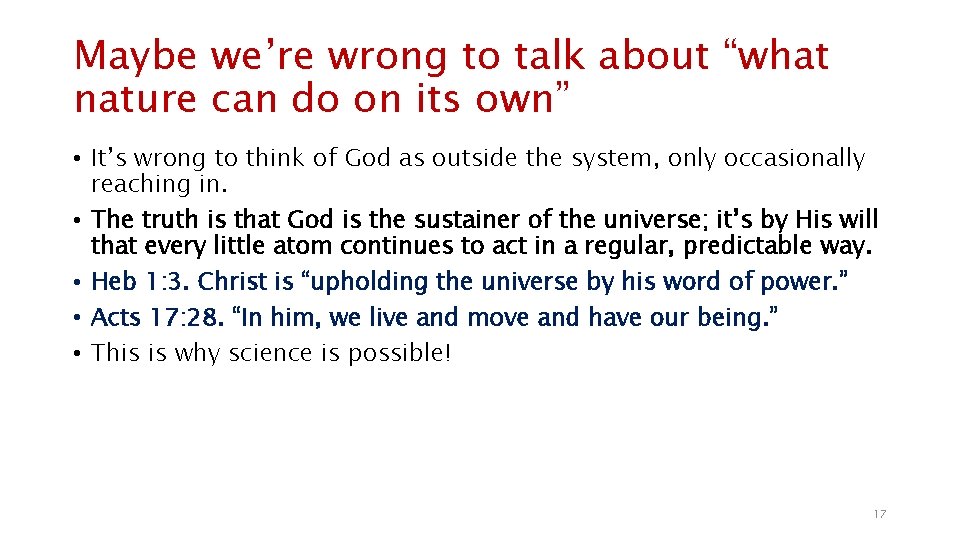 Maybe we're wrong to talk about "what nature can do on its own"

• It's wrong to think of God as outside the system, only occasionally reaching in.
• The truth is that God is the sustainer of the universe; it's by His will that every little atom continues to act in a regular, predictable way.
• Heb 1:3. Christ is "upholding the universe by his word of power."
• Acts 17:28. "In him, we live and move and have our being."
• This is why science is possible!

17